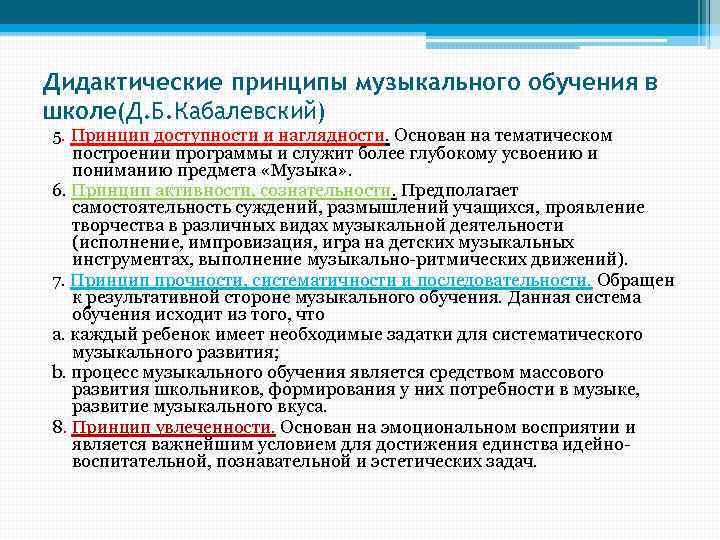 Дидактические принципы музыкального обучения в школе(Д.Б.Кабалевский)

5. Принцип доступности и наглядности. Основан на тематическом построении программы и служит более глубокому усвоению и пониманию предмета «Музыка».

6. Принцип активности, сознательности. Предполагает самостоятельность суждений, размышлений учащихся, проявление творчества в различных видах музыкальной деятельности (исполнение, импровизация, игра на детских музыкальных инструментах, выполнение музыкально-ритмических движений).

7. Принцип прочности, систематичности и последовательности. Обращен к результативной стороне музыкального обучения. Данная система обучения исходит из того, что

a. каждый ребенок имеет необходимые задатки для систематического музыкального развития;

b. процесс музыкального обучения является средством массового развития школьников, формирования у них потребности в музыке, развитие музыкального вкуса.

8. Принцип увлеченности. Основан на эмоциональном восприятии и является важнейшим условием для достижения единства идейно-воспитательной, познавательной и эстетических задач.